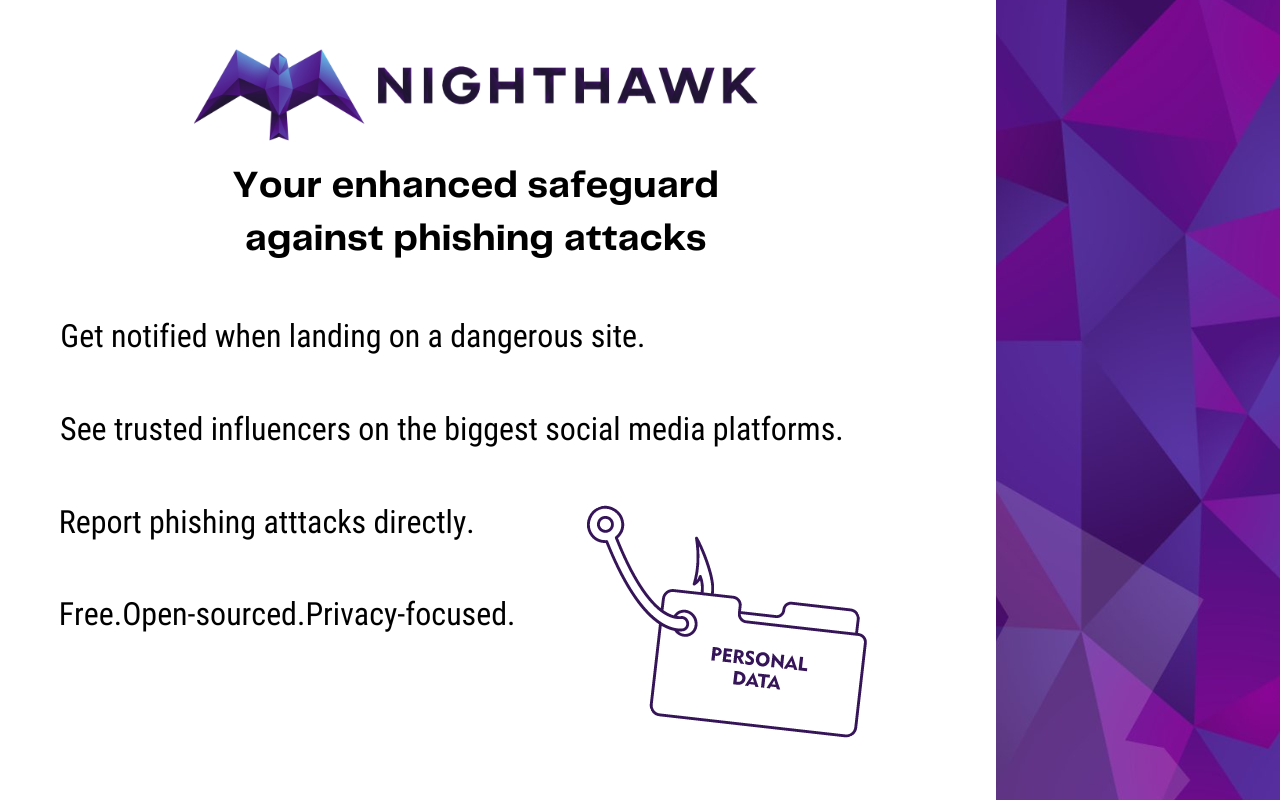 NIGHTHAWK

Your enhanced safeguard against phishing attacks

Get notified when landing on a dangerous site.

See trusted influencers on the biggest social media platforms.

Report phishing atttacks directly.

Free.Open-sourced.Privacy-focused.

PERSONAL DATA